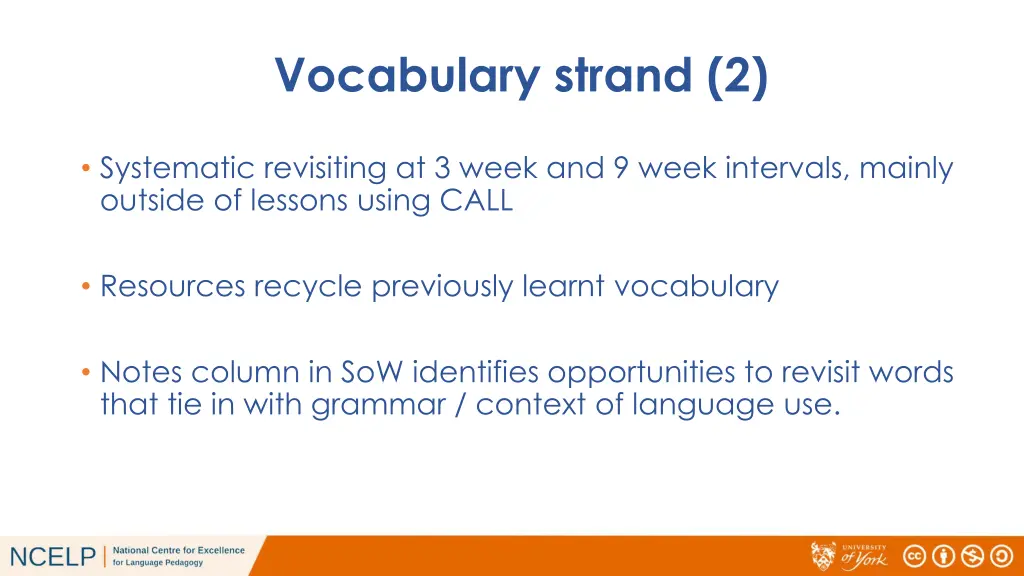 Vocabulary strand (2)

• Systematic revisiting at 3 week and 9 week intervals, mainly outside of lessons using CALL

• Resources recycle previously learnt vocabulary

• Notes column in SoW identifies opportunities to revisit words that tie in with grammar / context of language use.

NCELP | National Centre for Excellence for Language Pedagogy

UNIVERSITY of York